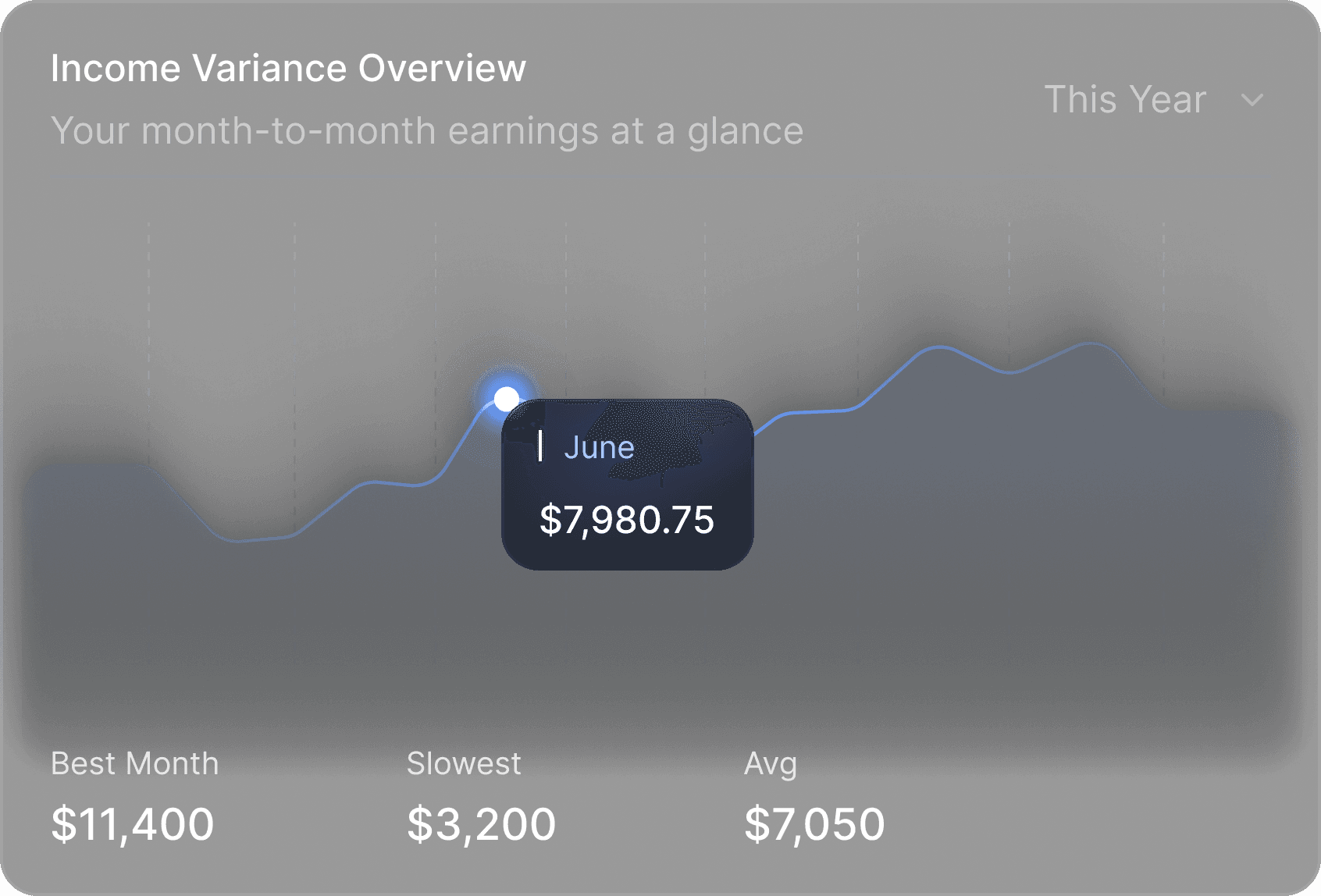 Income Variance Overview

Your month-to-month earnings at a glance

This Year

June

$7,980.75

Best Month
$11,400

Slowest
$3,200

Avg
$7,050